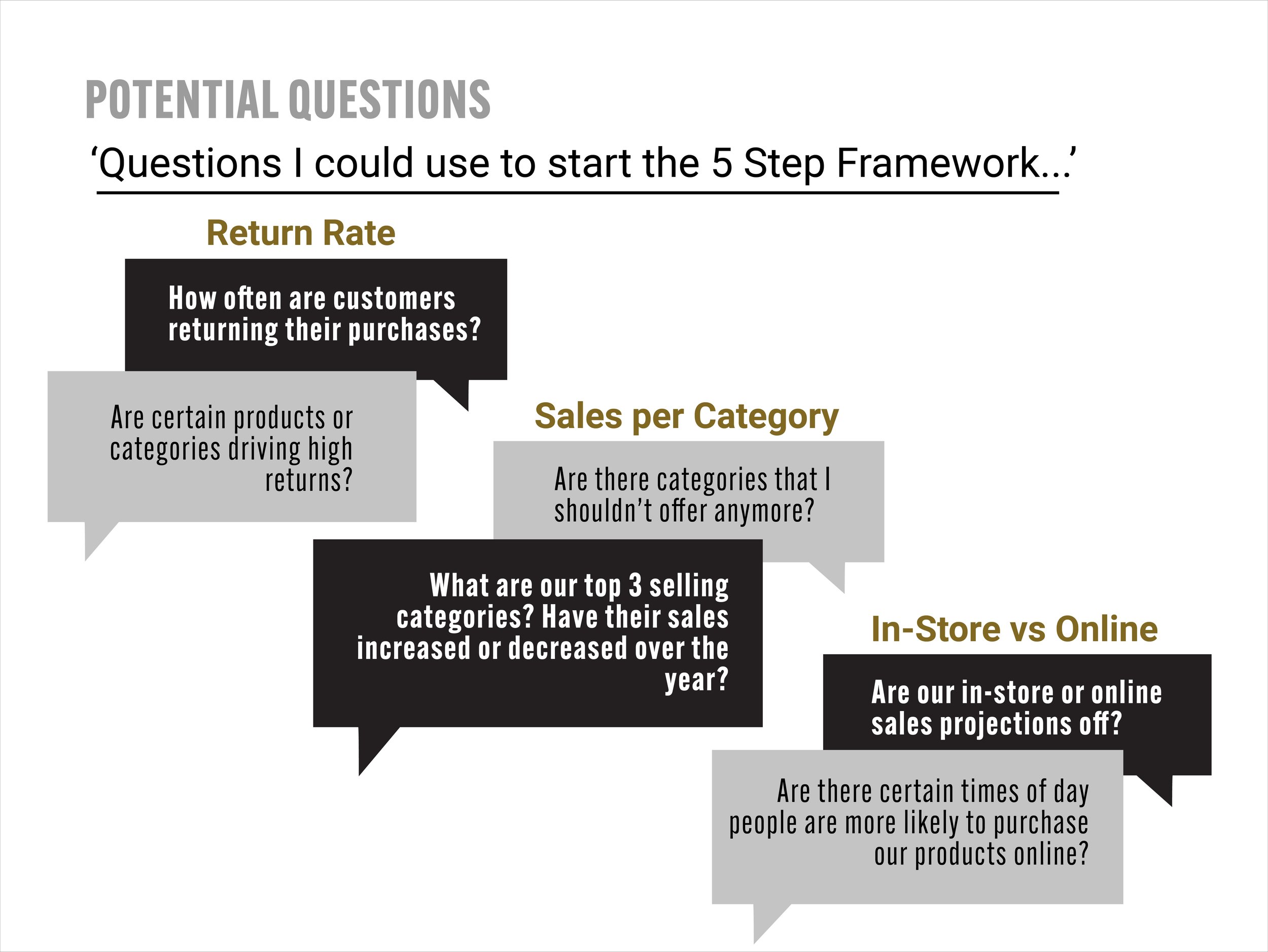 POTENTIAL QUESTIONS

‘Questions I could use to start the 5 Step Framework...’

Return Rate

How often are customers returning their purchases?

Are certain products or categories driving high returns?

Sales per Category

Are there categories that I shouldn’t offer anymore?

What are our top 3 selling categories? Have their sales increased or decreased over the year?

In-Store vs Online

Are our in-store or online sales projections off?

Are there certain times of day people are more likely to purchase our products online?